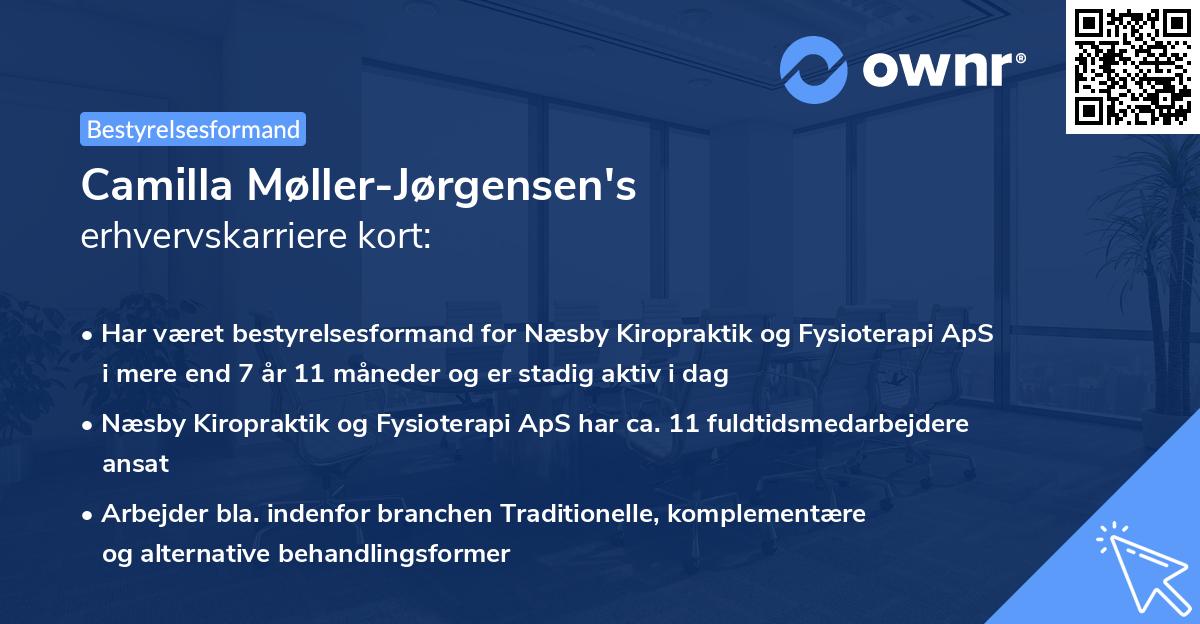 ownr®

Bestyrelsesformand

Camilla Møller-Jørgensen's
erhvervskarriere kort:

• Har været bestyrelsesformand for Næsby Kiropraktik og Fysioterapi ApS i mere end 7 år 11 måneder og er stadig aktiv i dag

• Næsby Kiropraktik og Fysioterapi ApS har ca. 11 fuldtidsmedarbejdere ansat

• Arbejder bla. indenfor branchen Traditionelle, komplementære og alternative behandlingsformer